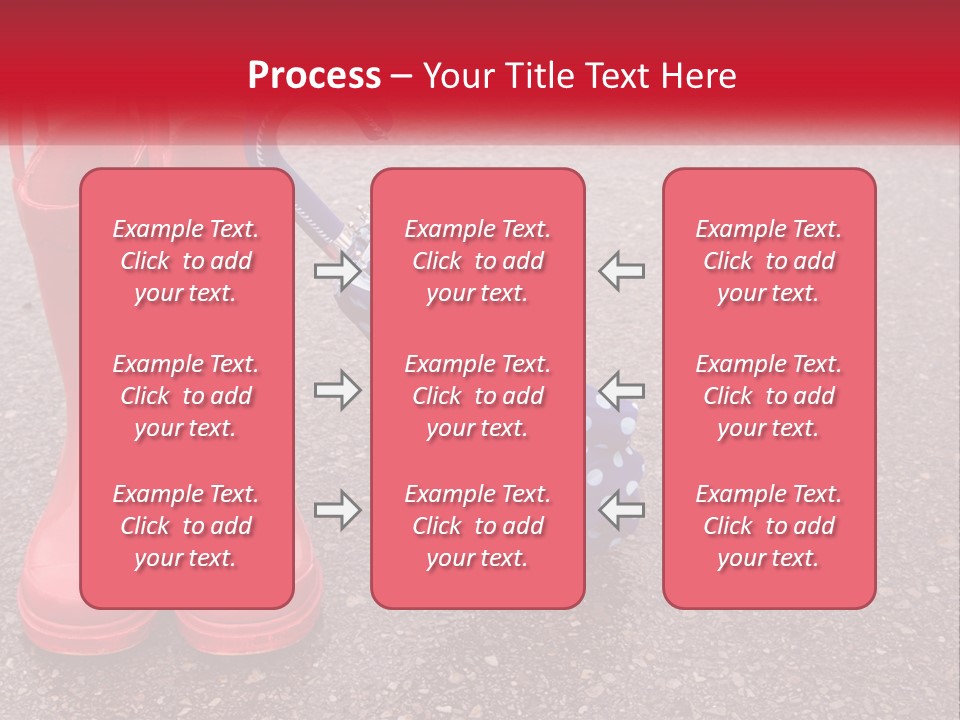 Process – Your Title Text Here

Example Text. Click to add your text.

Example Text. Click to add your text.

Example Text. Click to add your text.

Example Text. Click to add your text.

Example Text. Click to add your text.

Example Text. Click to add your text.

Example Text. Click to add your text.

Example Text. Click to add your text.

Example Text. Click to add your text.